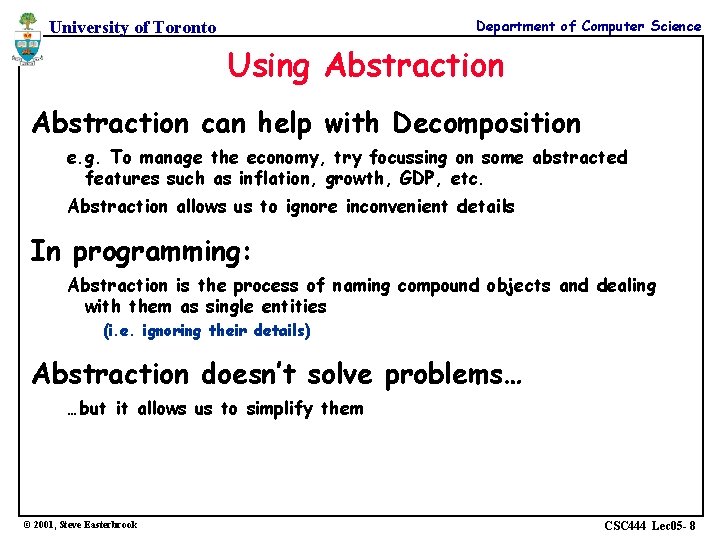 University of Toronto

Department of Computer Science

Using Abstraction

Abstraction can help with Decomposition

e.g. To manage the economy, try focussing on some abstracted features such as inflation, growth, GDP, etc.

Abstraction allows us to ignore inconvenient details

In programming:

Abstraction is the process of naming compound objects and dealing with them as single entities

(i.e. ignoring their details)

Abstraction doesn't solve problems…

…but it allows us to simplify them

© 2001, Steve Easterbrook

CSC444 Lec05- 8